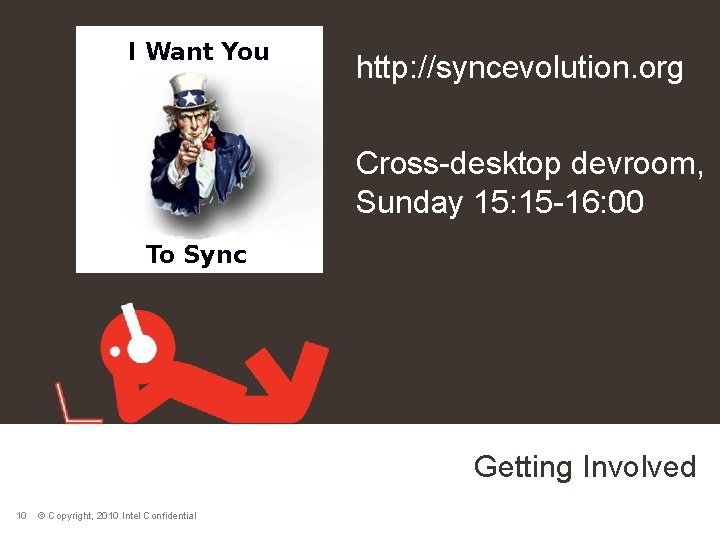 I Want You

To Sync

http://syncevolution.org

Cross-desktop devroom, Sunday 15:15-16:00

Getting Involved

10 © Copyright, 2010 Intel Confidential